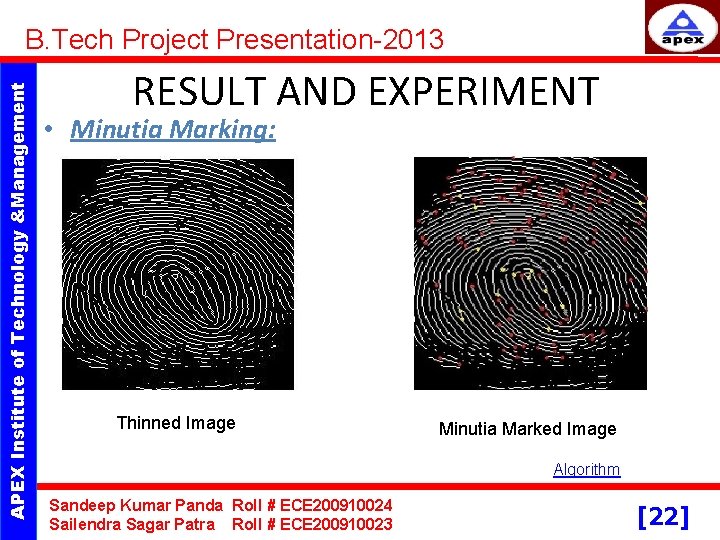 B.Tech Project Presentation-2013

apex

APEX Institute of Technology &Management

RESULT AND EXPERIMENT

• Minutia Marking:

Thinned Image

Minutia Marked Image

Algorithm

Sandeep Kumar Panda Roll # ECE200910024
Sailendra Sagar Patra Roll # ECE200910023

[22]